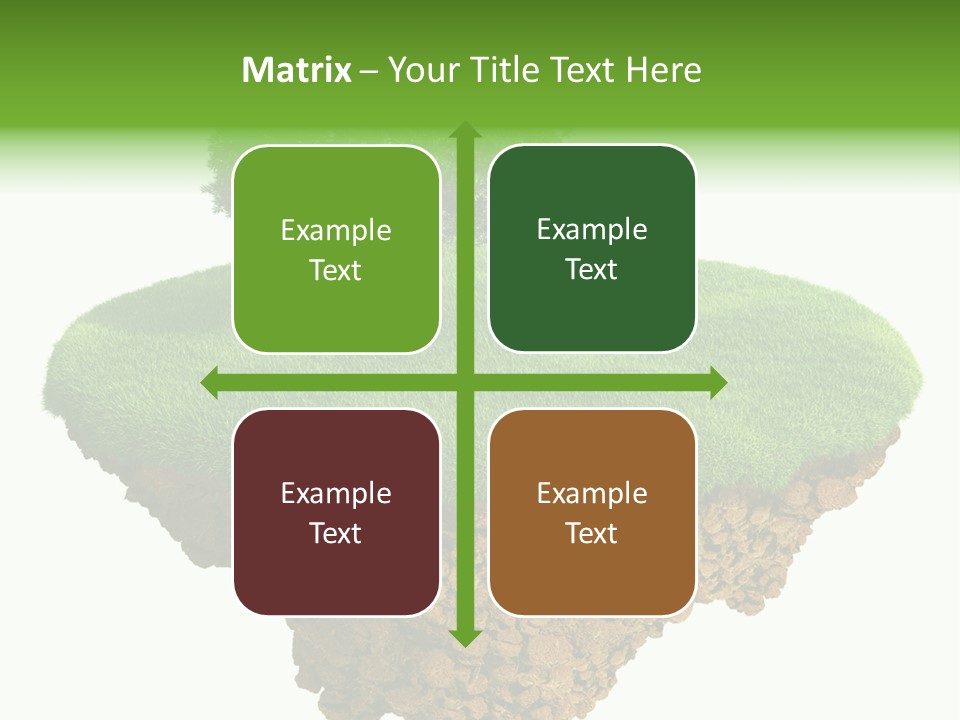 Matrix – Your Title Text Here

Example Text

Example Text

Example Text

Example Text